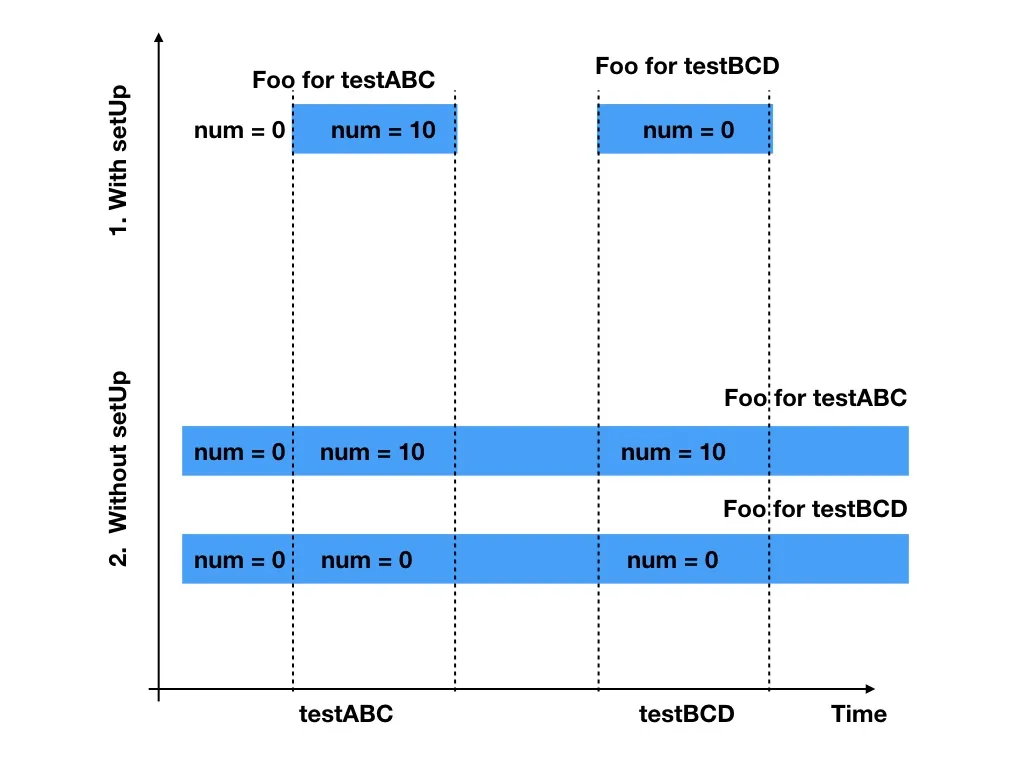 1. With setUp

Foo for testABC

Foo for testBCD

num = 0

num = 10

num = 0

2. Without setUp

Foo for testABC

num = 0

num = 10

num = 10

Foo for testBCD

num = 0

num = 0

num = 0

testABC

testBCD

Time